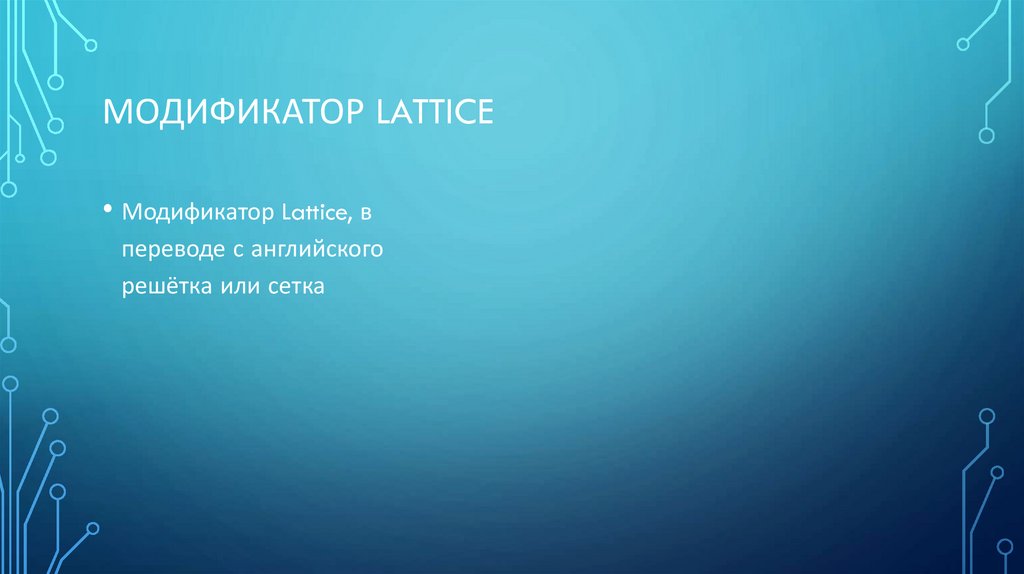 МОДИФИКАТОР LATTICE

• Модификатор Lattice, в переводе с английского решётка или сетка